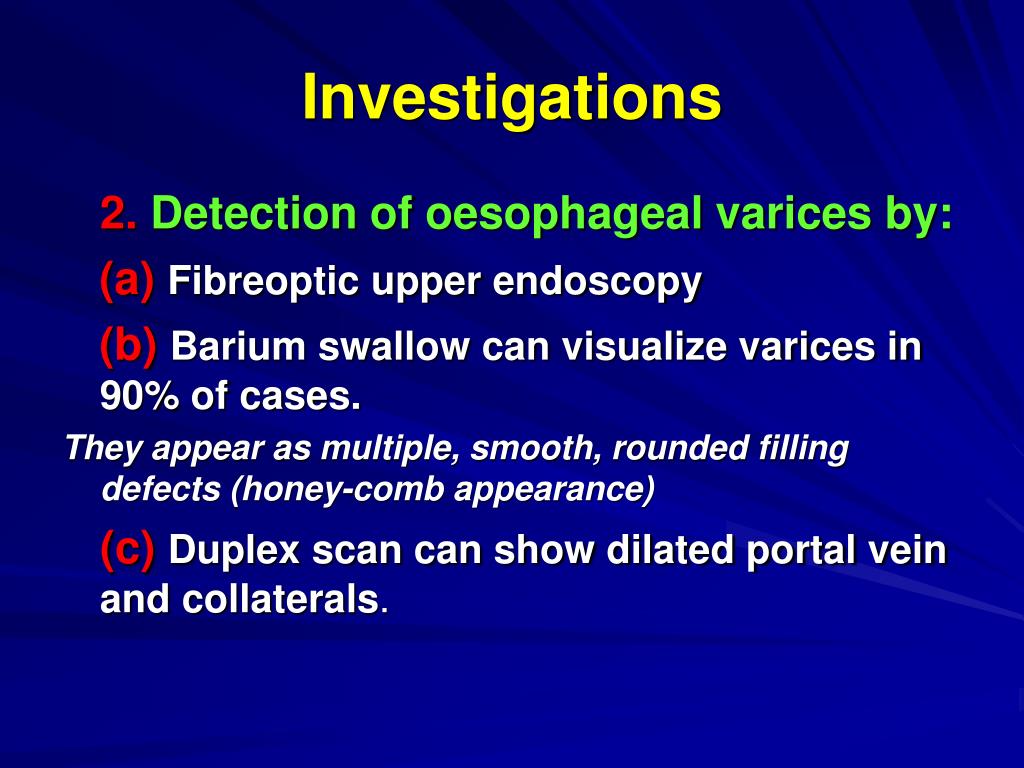 Investigations

2. Detection of oesophageal varices by:

(a) Fibreoptic upper endoscopy

(b) Barium swallow can visualize varices in 90% of cases.

They appear as multiple, smooth, rounded filling defects (honey-comb appearance)

(c) Duplex scan can show dilated portal vein and collaterals.